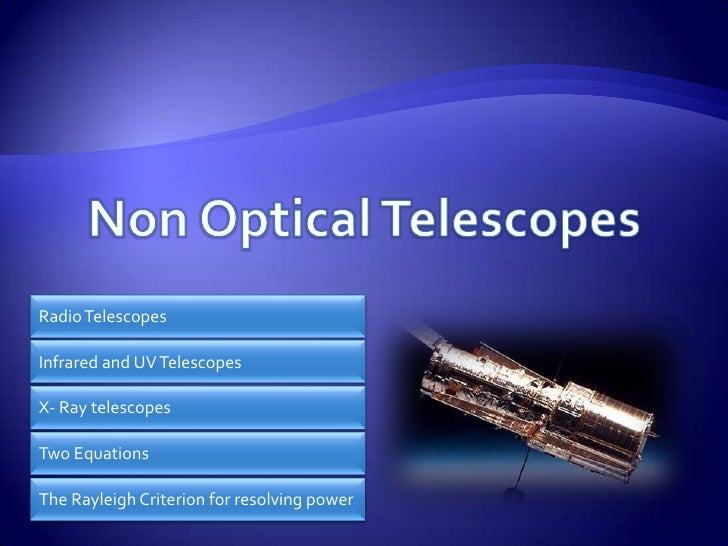 Non Optical Telescopes

Radio Telescopes

Infrared and UV Telescopes

X- Ray telescopes

Two Equations

The Rayleigh Criterion for resolving power